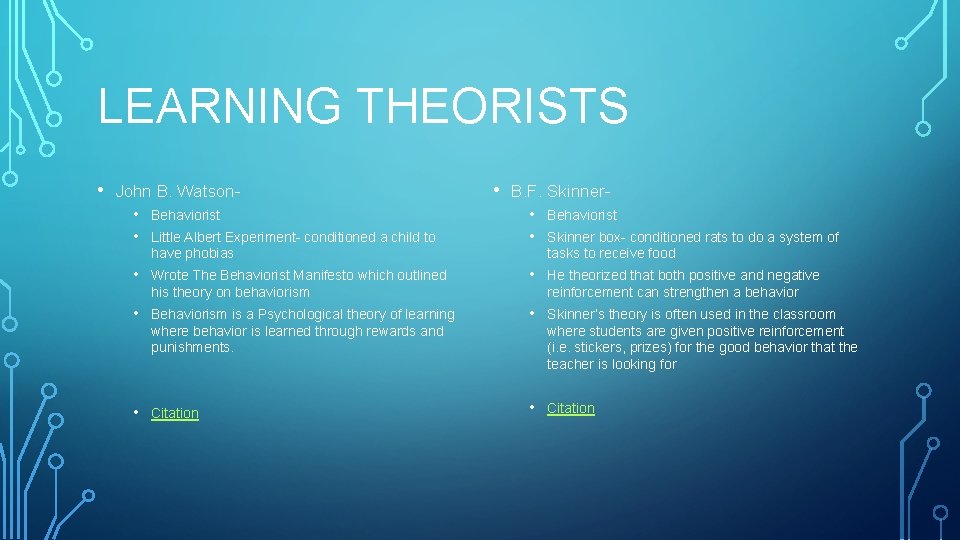 LEARNING THEORISTS

• John B. Watson-

• Behaviorist
• Little Albert Experiment- conditioned a child to have phobias
• Wrote The Behaviorist Manifesto which outlined his theory on behaviorism
• Behaviorism is a Psychological theory of learning where behavior is learned through rewards and punishments.

• Citation

• B.F. Skinner-

• Behaviorist
• Skinner box- conditioned rats to do a system of tasks to receive food
• He theorized that both positive and negative reinforcement can strengthen a behavior
• Skinner's theory is often used in the classroom where students are given positive reinforcement (i.e. stickers, prizes) for the good behavior that the teacher is looking for

• Citation